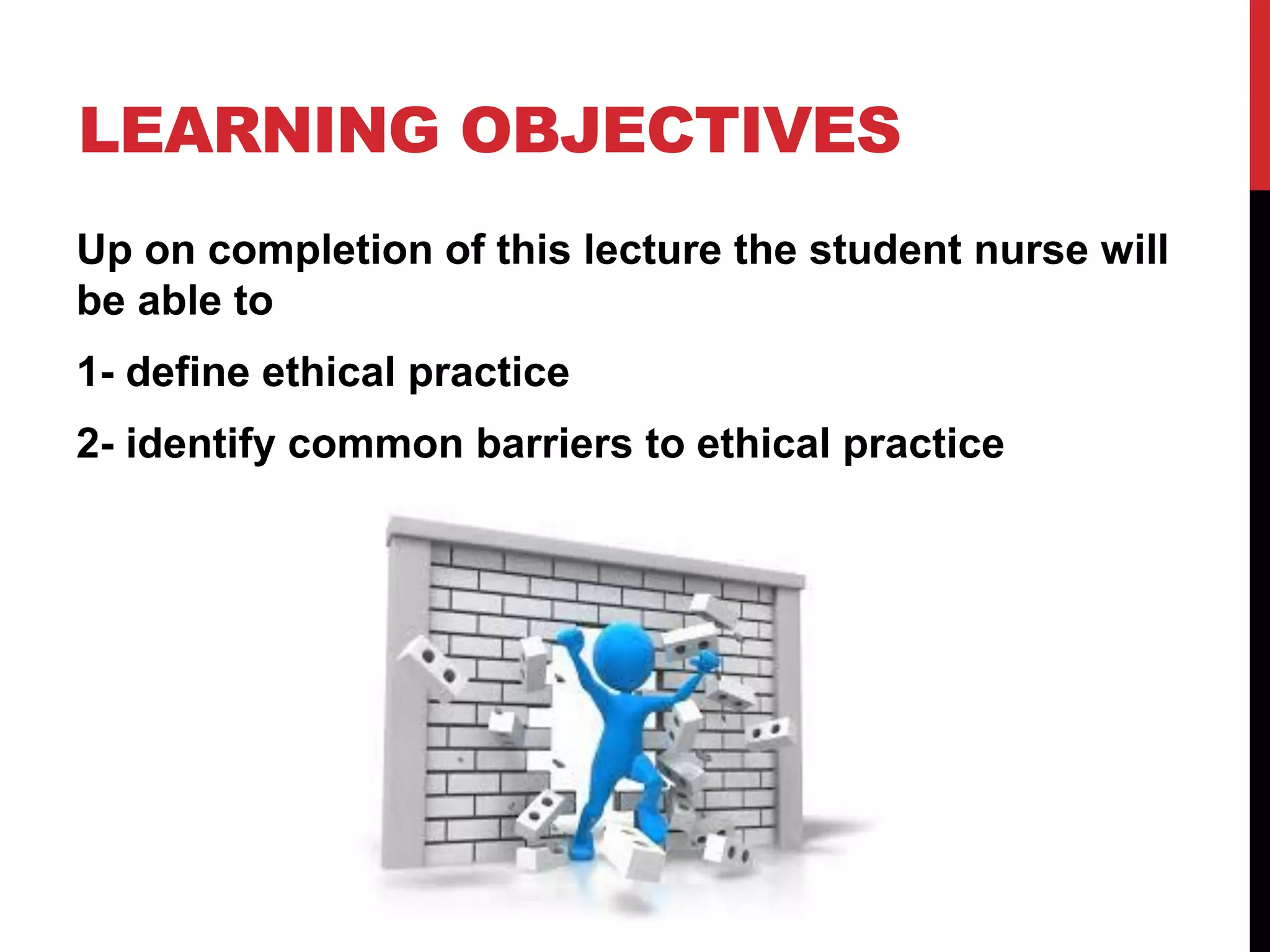 LEARNING OBJECTIVES

Up on completion of this lecture the student nurse will be able to

1- define ethical practice

2- identify common barriers to ethical practice